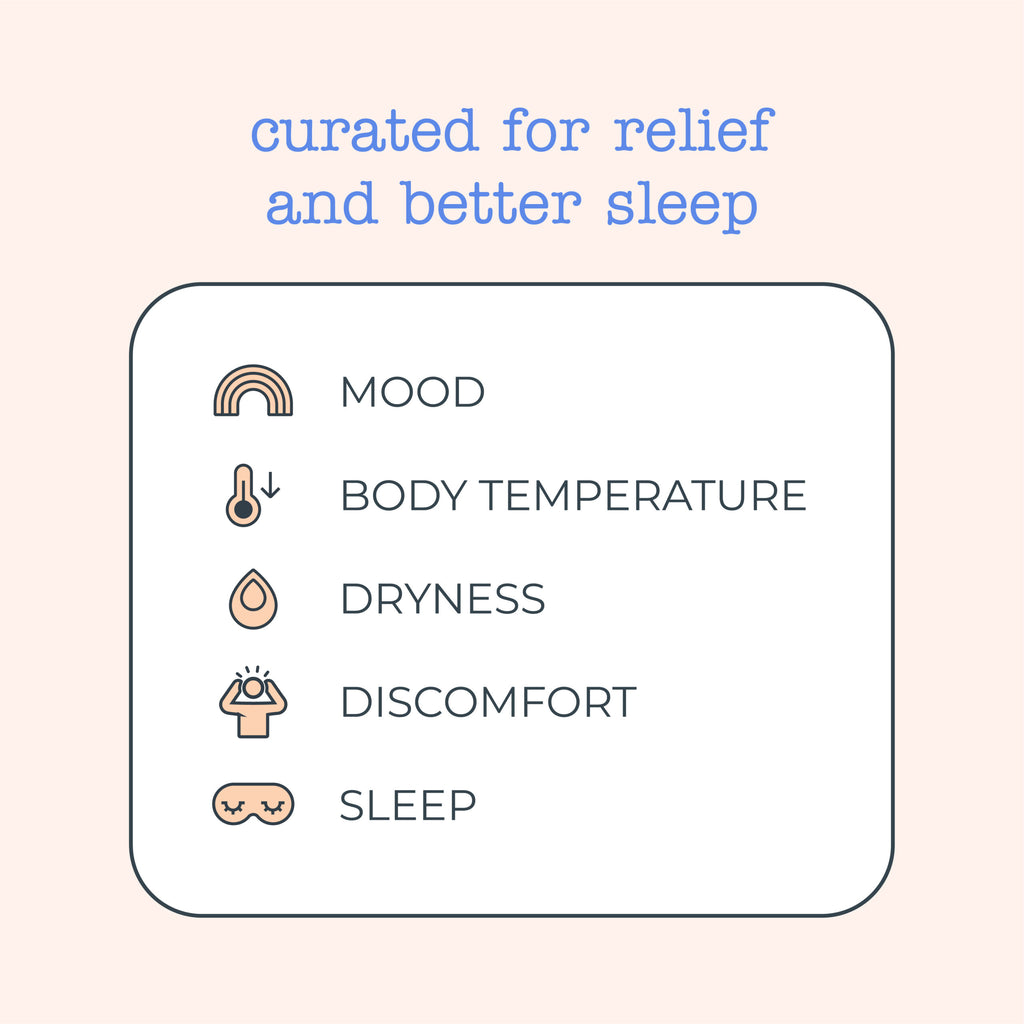 curated for relief and better sleep

MOOD

BODY TEMPERATURE

DRYNESS

DISCOMFORT

SLEEP